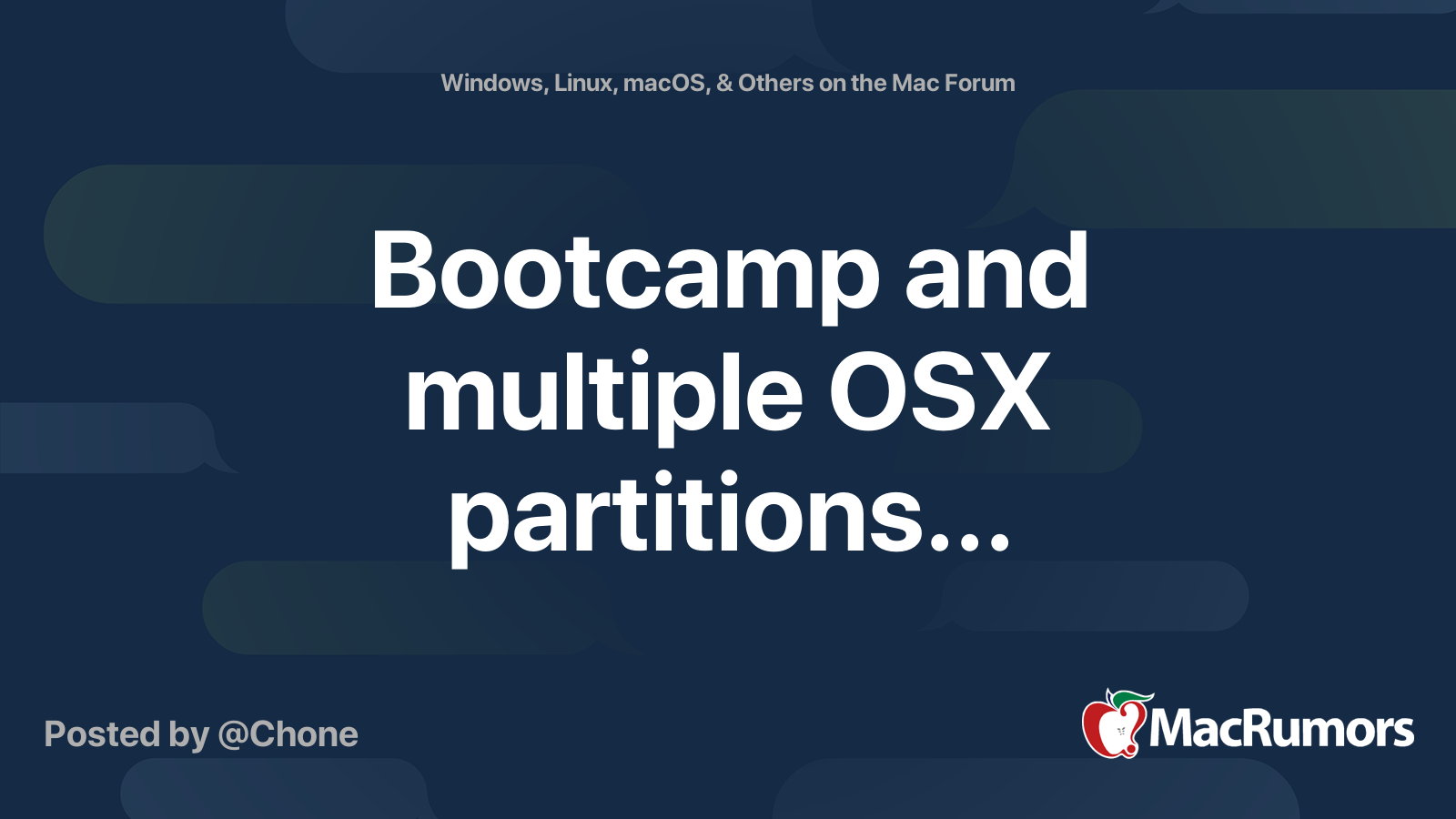 Windows, Linux, macOS, & Others on the Mac Forum

Bootcamp and multiple OSX partitions...

Posted by @Chone

MacRumors